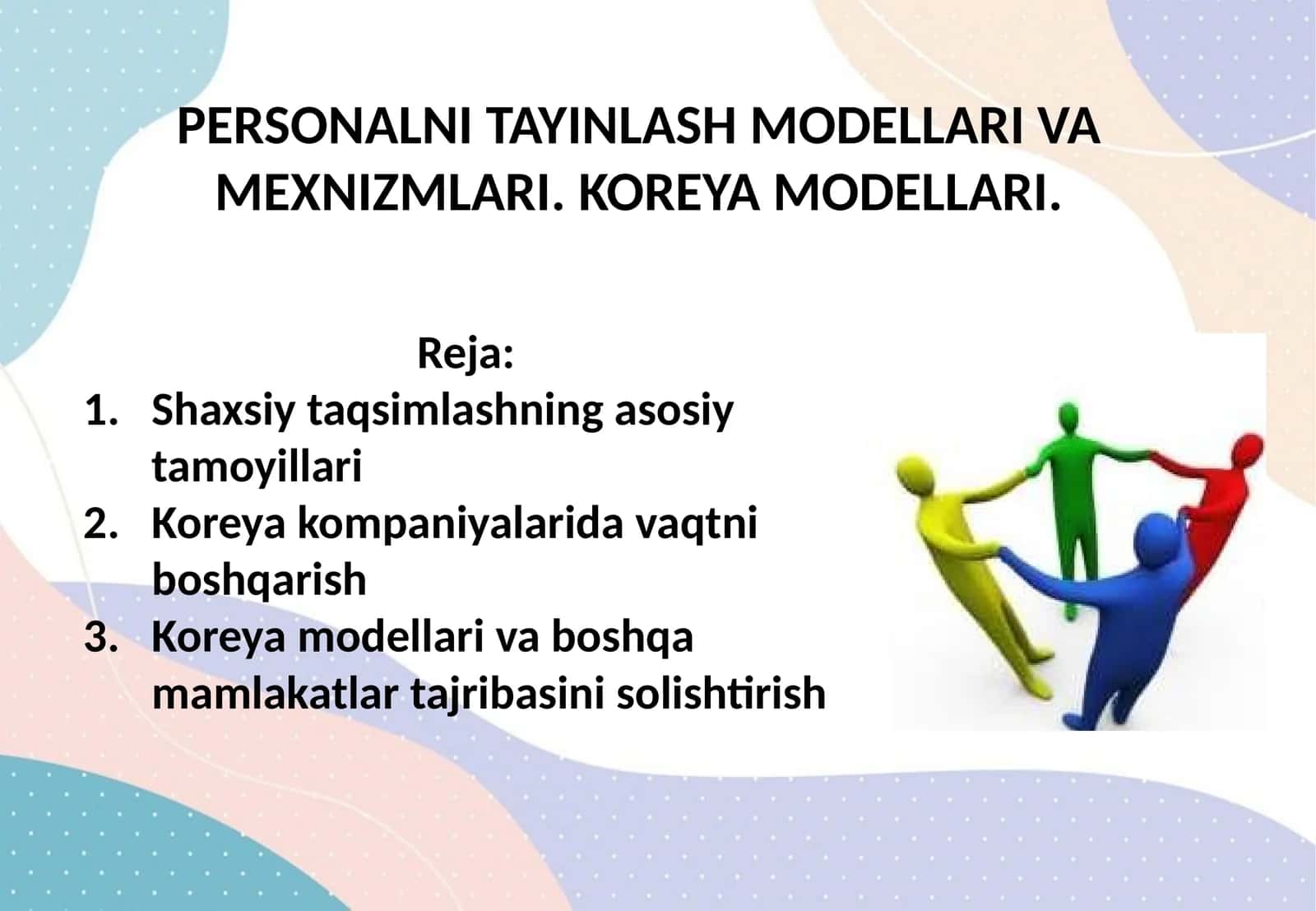 PERSONALNI TAYINLASH MODELLARI VA MEXNIZMLARI. KOREYA MODELLARI.

Reja:

1. Shaxsiy taqsimlashning asosiy tamoyillari
2. Koreya kompaniyalarida vaqtni boshqarish
3. Koreya modellari va boshqa mamlakatlar tajribasini solishtirish